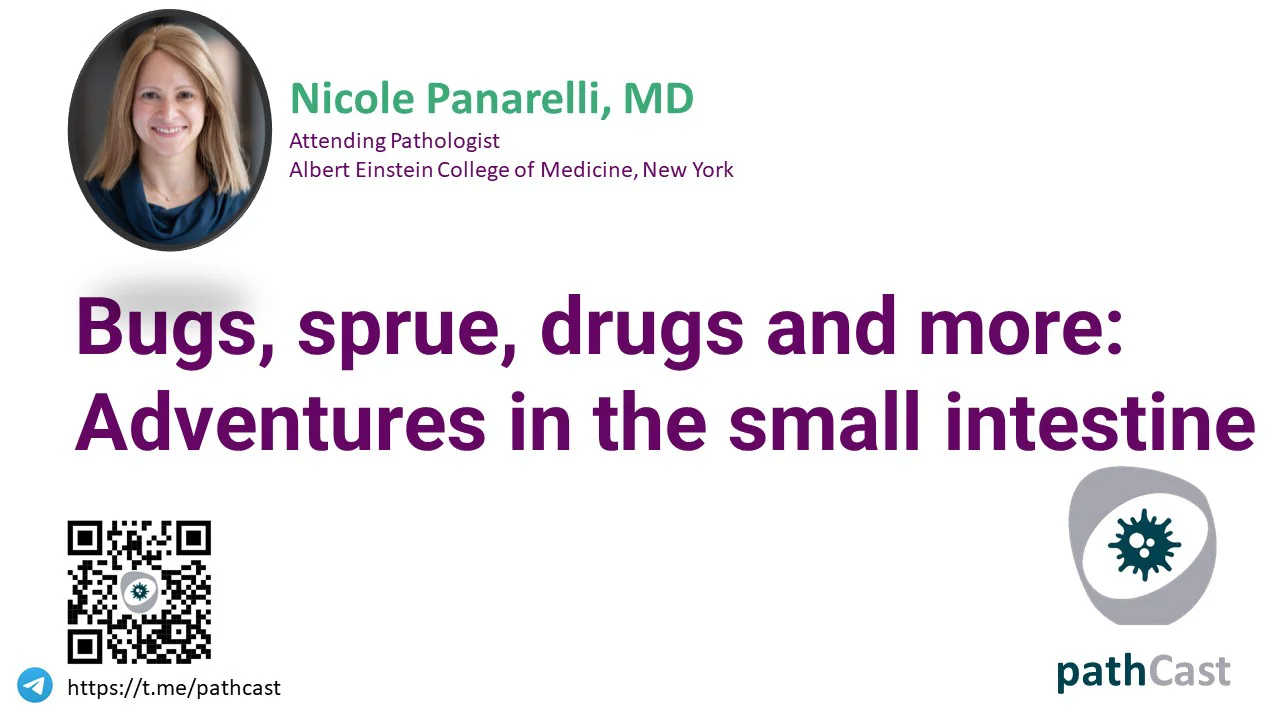 Nicole Panarelli, MD
Attending Pathologist
Albert Einstein College of Medicine, New York

Bugs, sprue, drugs and more: Adventures in the small intestine

https://t.me/pathcast

pathCast